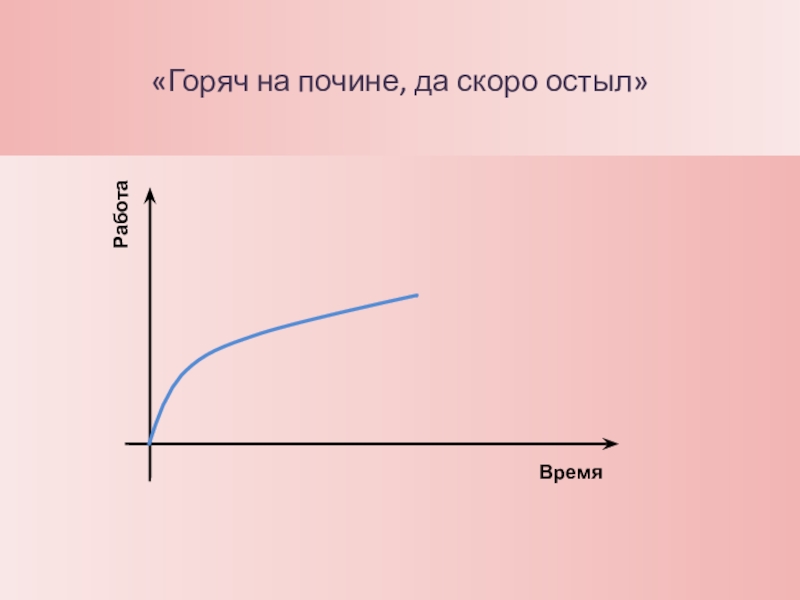 «Горяч на почине, да скоро остыл»

Работа

Время